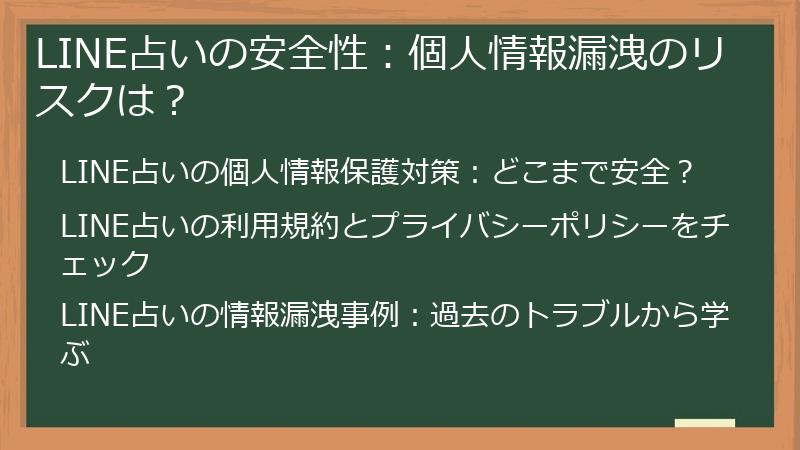 LINE占いの安全性：個人情報漏洩のリスクは？

LINE占いの個人情報保護対策：どこまで安全？

LINE占いの利用規約とプライバシーポリシーをチェック

LINE占いの情報漏洩事例：過去のトラブルから学ぶ